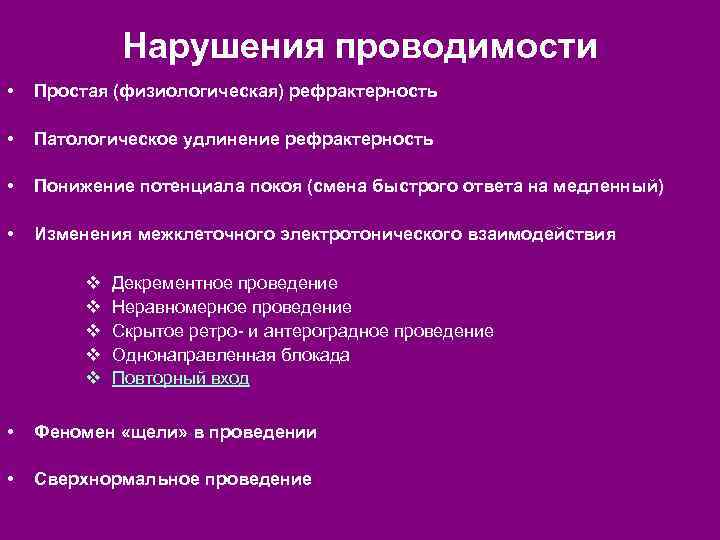 Нарушения проводимости

• Простая (физиологическая) рефрактерность

• Патологическое удлинение рефрактерность

• Понижение потенциала покоя (смена быстрого ответа на медленный)

• Изменения межклеточного электротонического взаимодействия

❖ Декрементное проведение
❖ Неравномерное проведение
❖ Скрытое ретро- и антероградное проведение
❖ Однонаправленная блокада
❖ Повторный вход

• Феномен «щели» в проведении

• Сверхнормальное проведение